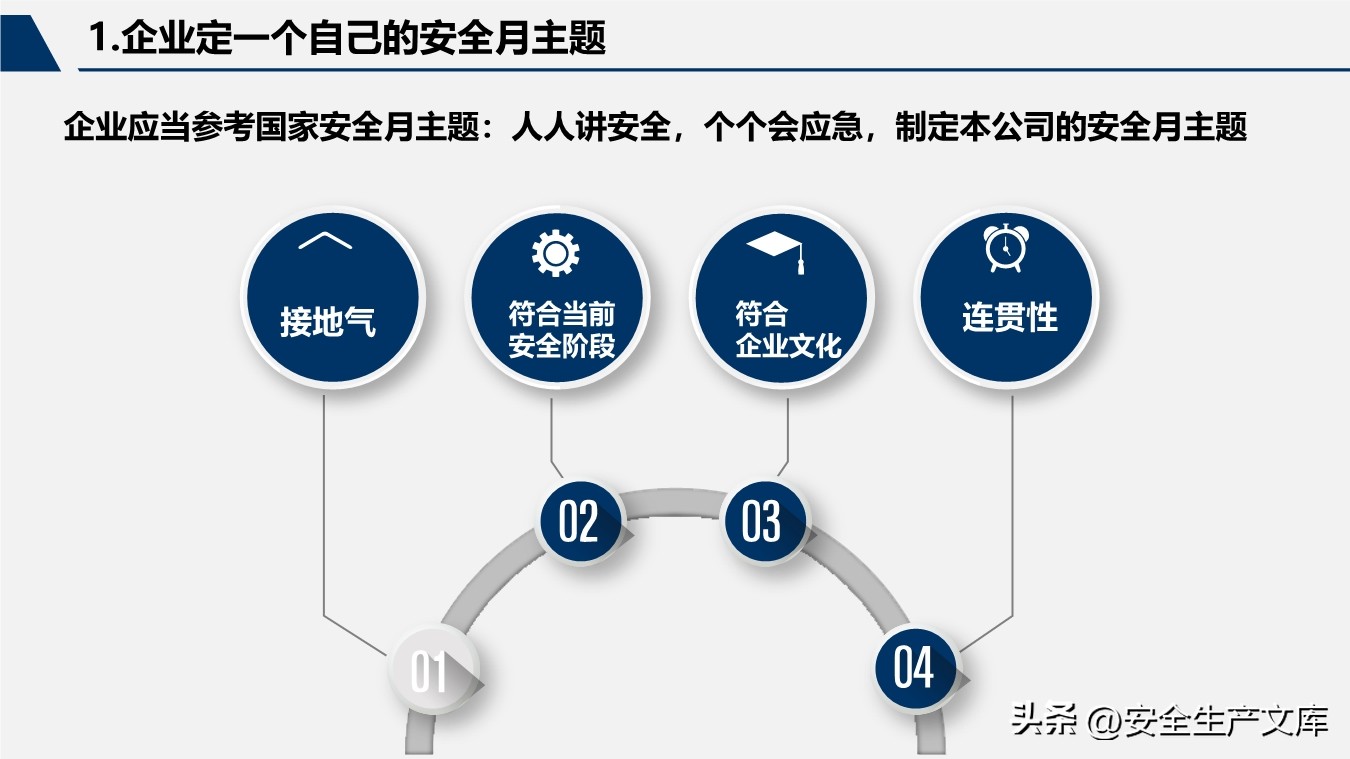 1.企业定一个自己的安全月主题

企业应当参考国家安全月主题：人人讲安全，个个会应急，制定本公司的安全月主题

接地气

符合当前安全阶段

符合企业文化

连贯性

01

02

03

04

头条 @安全生产文库